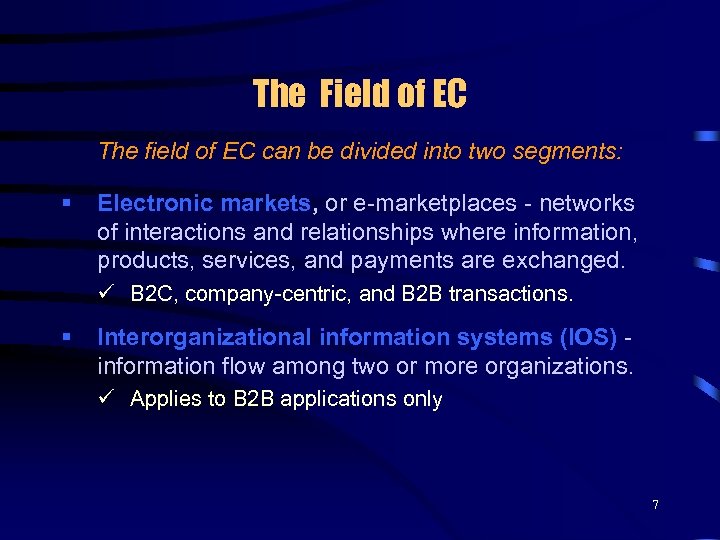 The Field of EC

The field of EC can be divided into two segments:

▪ Electronic markets, or e-marketplaces - networks of interactions and relationships where information, products, services, and payments are exchanged.
✓ B2C, company-centric, and B2B transactions.

▪ Interorganizational information systems (IOS) - information flow among two or more organizations.
✓ Applies to B2B applications only

7